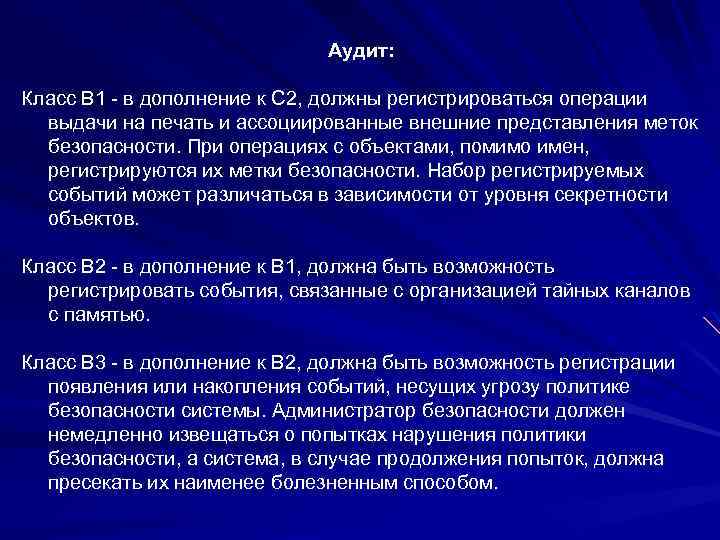 Аудит:

Класс В1 - в дополнение к С2, должны регистрироваться операции выдачи на печать и ассоциированные внешние представления меток безопасности. При операциях с объектами, помимо имен, регистрируются их метки безопасности. Набор регистрируемых событий может различаться в зависимости от уровня секретности объектов.

Класс В2 - в дополнение к В1, должна быть возможность регистрировать события, связанные с организацией тайных каналов с памятью.

Класс В3 - в дополнение к В2, должна быть возможность регистрации появления или накопления событий, несущих угрозу политике безопасности системы. Администратор безопасности должен немедленно извещаться о попытках нарушения политики безопасности, а система, в случае продолжения попыток, должна пресекать их наименее болезненным способом.